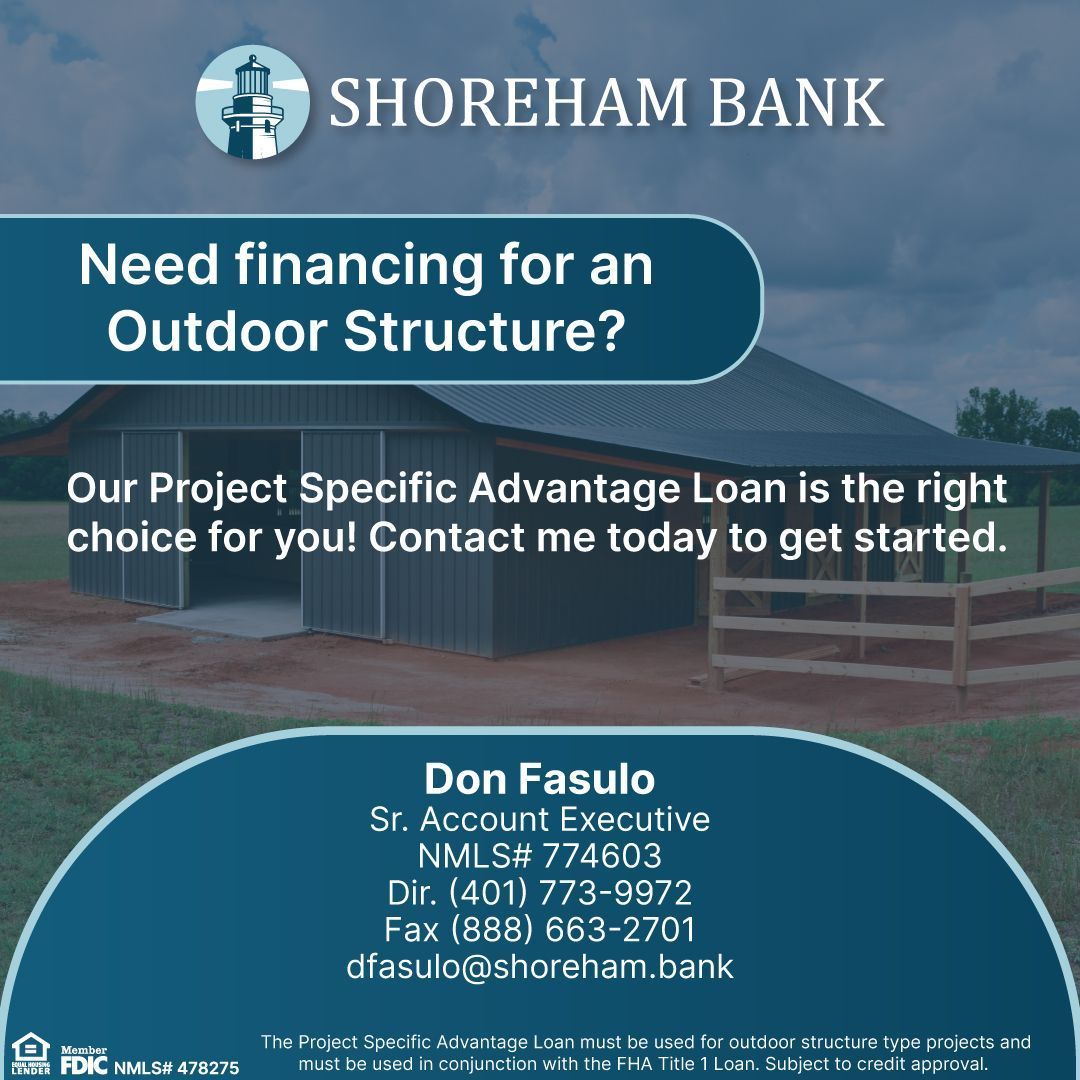 SHOREHAM BANK

Need financing for an Outdoor Structure?

Our Project Specific Advantage Loan is the right choice for you! Contact me today to get started.

Don Fasulo
Sr. Account Executive
NMLS# 774603
Dir. (401) 773-9972
Fax (888) 663-2701
dfasulo@shoreham.bank

EQUAL HOUSING LENDER Member FDIC NMLS# 478275

The Project Specific Advantage Loan must be used for outdoor structure type projects and must be used in conjunction with the FHA Title 1 Loan. Subject to credit approval.